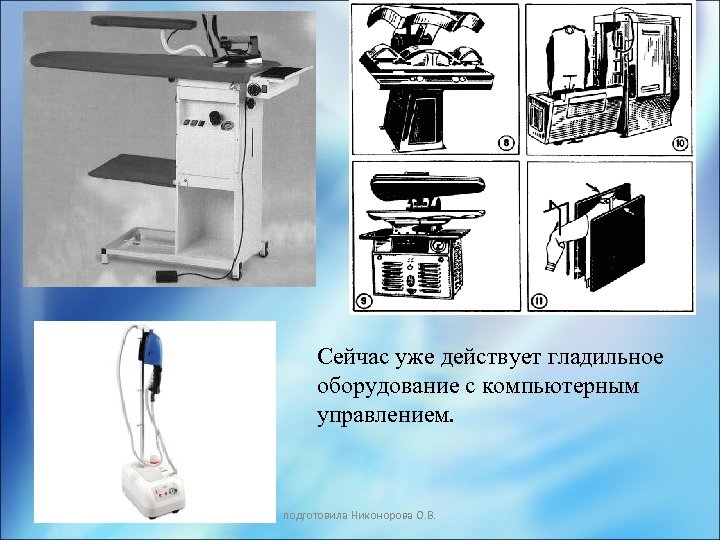 8

10

9

11

Сейчас уже действует гладильное оборудование с компьютерным управлением.

подготовила Никонорова О.В.